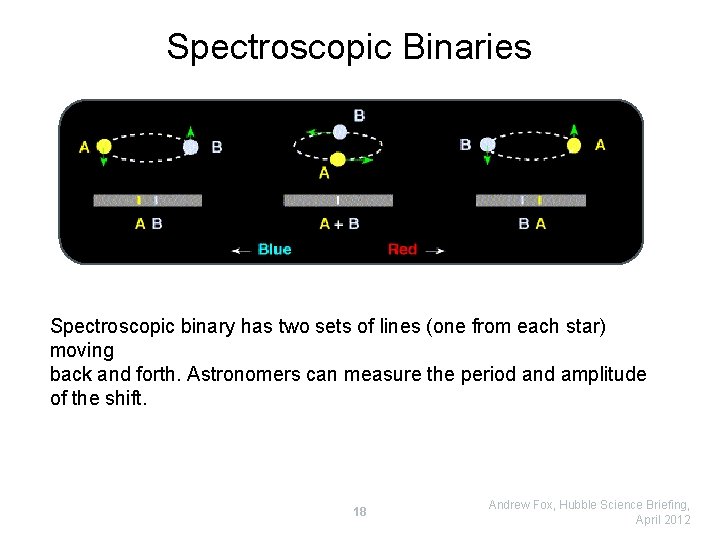 Spectroscopic Binaries

A B

B A

B A

A B

A + B

B A

← Blue

Red →

Spectroscopic binary has two sets of lines (one from each star) moving
back and forth. Astronomers can measure the period and amplitude of the shift.

18

Andrew Fox, Hubble Science Briefing, April 2012